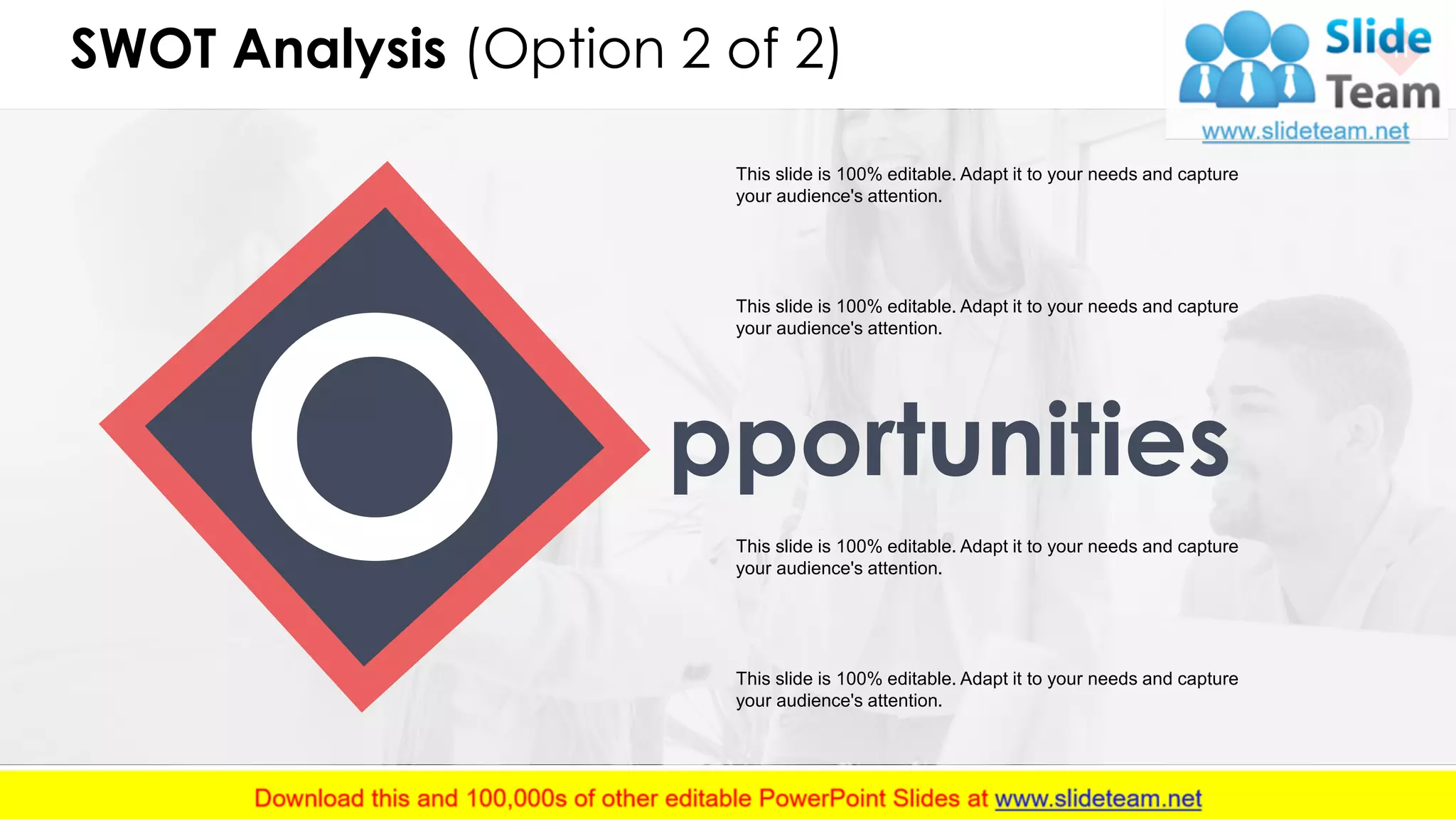 SWOT Analysis (Option 2 of 2)

Slide Team
www.slideteam.net

This slide is 100% editable. Adapt it to your needs and capture your audience's attention.

This slide is 100% editable. Adapt it to your needs and capture your audience's attention.

O pportunities

This slide is 100% editable. Adapt it to your needs and capture your audience's attention.

This slide is 100% editable. Adapt it to your needs and capture your audience's attention.

Download this and 100,000s of other editable PowerPoint Slides at www.slideteam.net